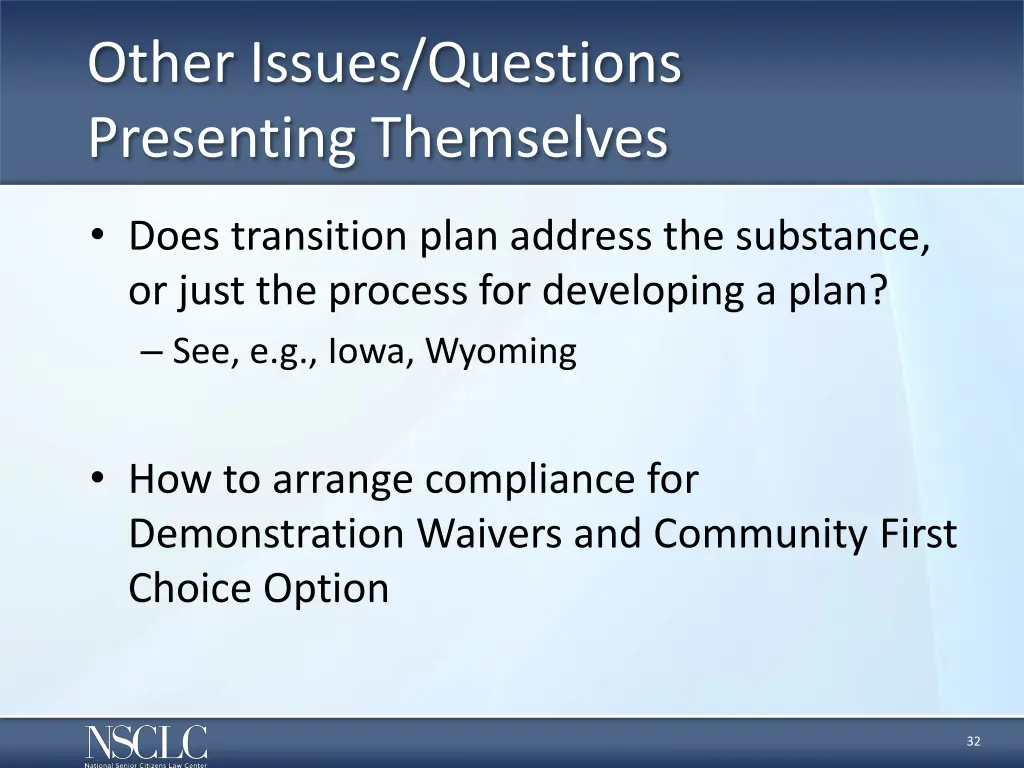 Other Issues/Questions Presenting Themselves

• Does transition plan address the substance, or just the process for developing a plan?
– See, e.g., Iowa, Wyoming

• How to arrange compliance for Demonstration Waivers and Community First Choice Option

NSCLC
National Senior Citizens Law Center

32